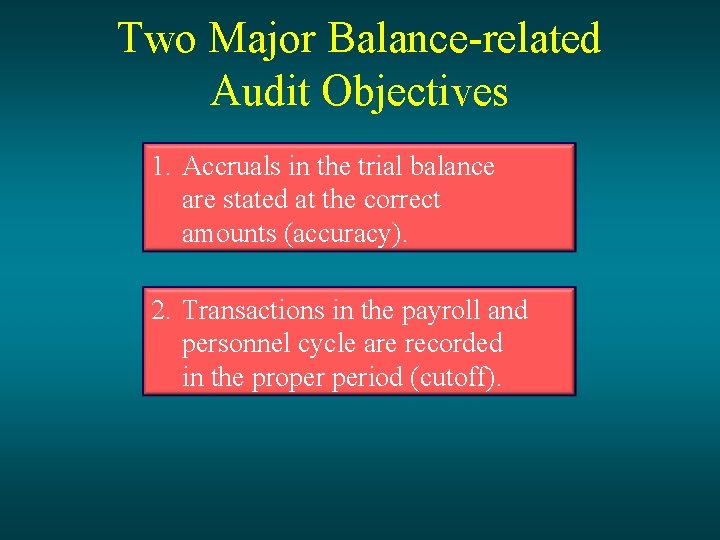 Two Major Balance-related Audit Objectives

1. Accruals in the trial balance are stated at the correct amounts (accuracy).

2. Transactions in the payroll and personnel cycle are recorded in the proper period (cutoff).